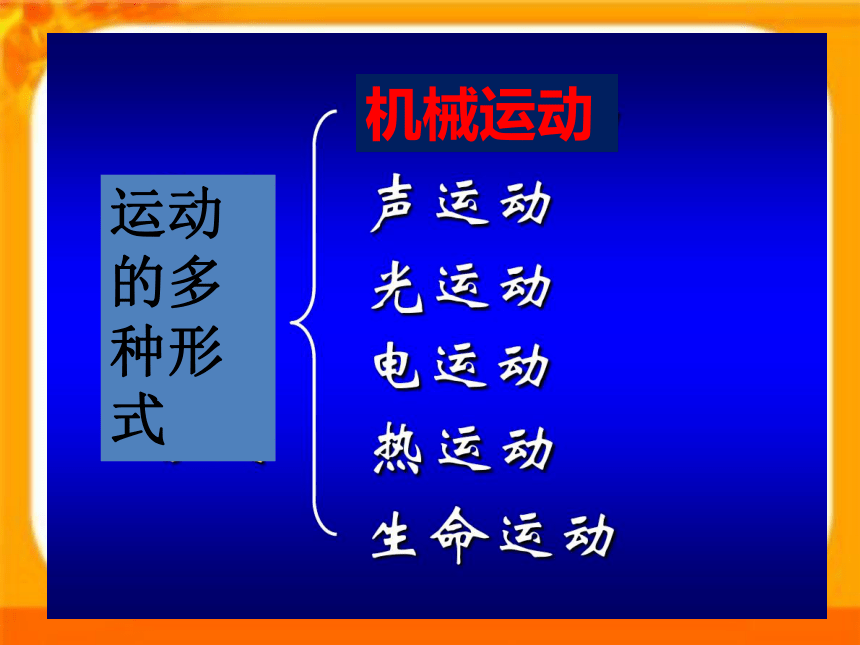 运动的多种形式

机械运动
声运动
光运动
电运动
热运动
生命运动